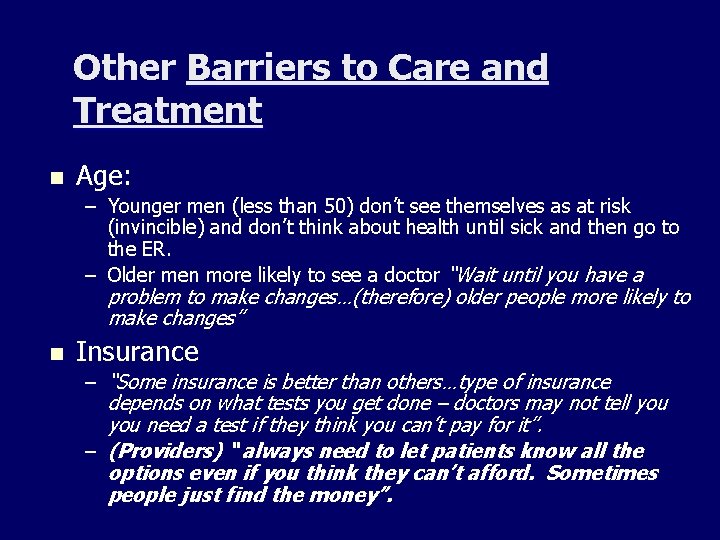 Other Barriers to Care and Treatment

■ Age:

– Younger men (less than 50) don't see themselves as at risk (invincible) and don't think about health until sick and then go to the ER.

– Older men more likely to see a doctor "Wait until you have a problem to make changes…(therefore) older people more likely to make changes"

■ Insurance

– "Some insurance is better than others…type of insurance depends on what tests you get done – doctors may not tell you you need a test if they think you can't pay for it".

– (Providers) "always need to let patients know all the options even if you think they can't afford. Sometimes people just find the money".